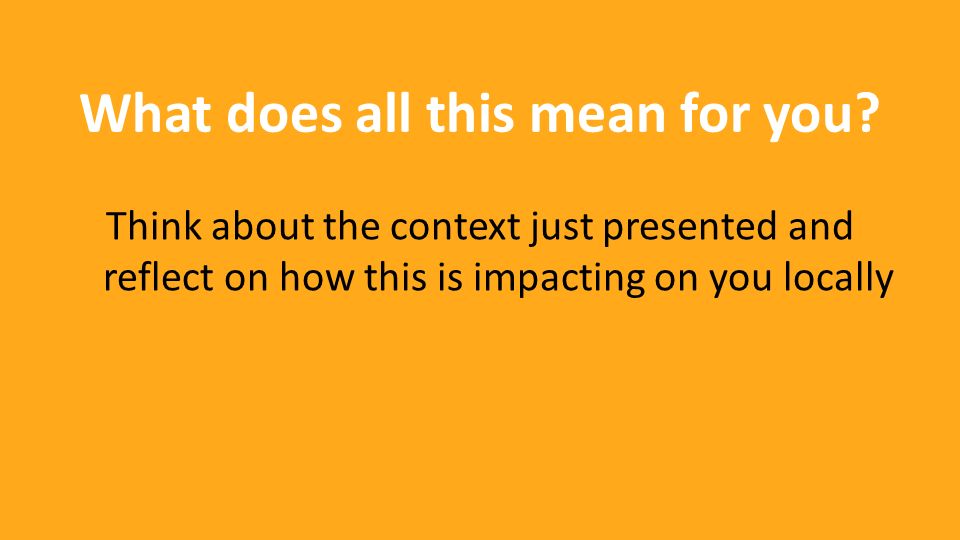 What does all this mean for you?

Think about the context just presented and reflect on how this is impacting on you locally